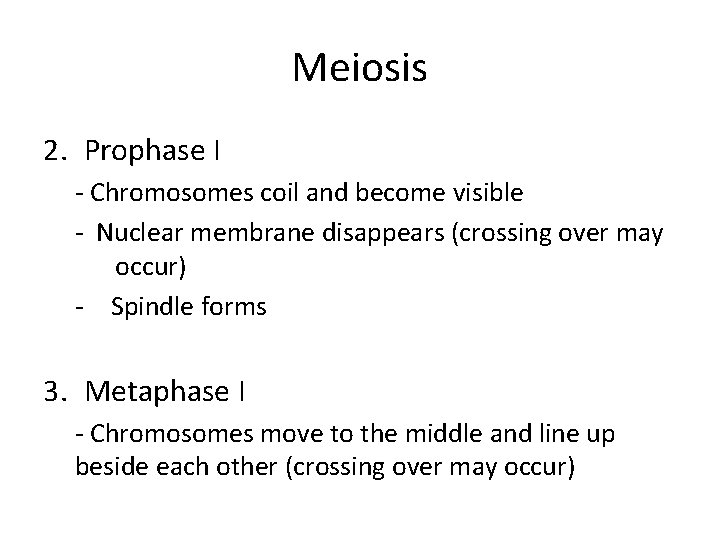 Meiosis

2. Prophase I

- Chromosomes coil and become visible
- Nuclear membrane disappears (crossing over may occur)
- Spindle forms

3. Metaphase I

- Chromosomes move to the middle and line up beside each other (crossing over may occur)